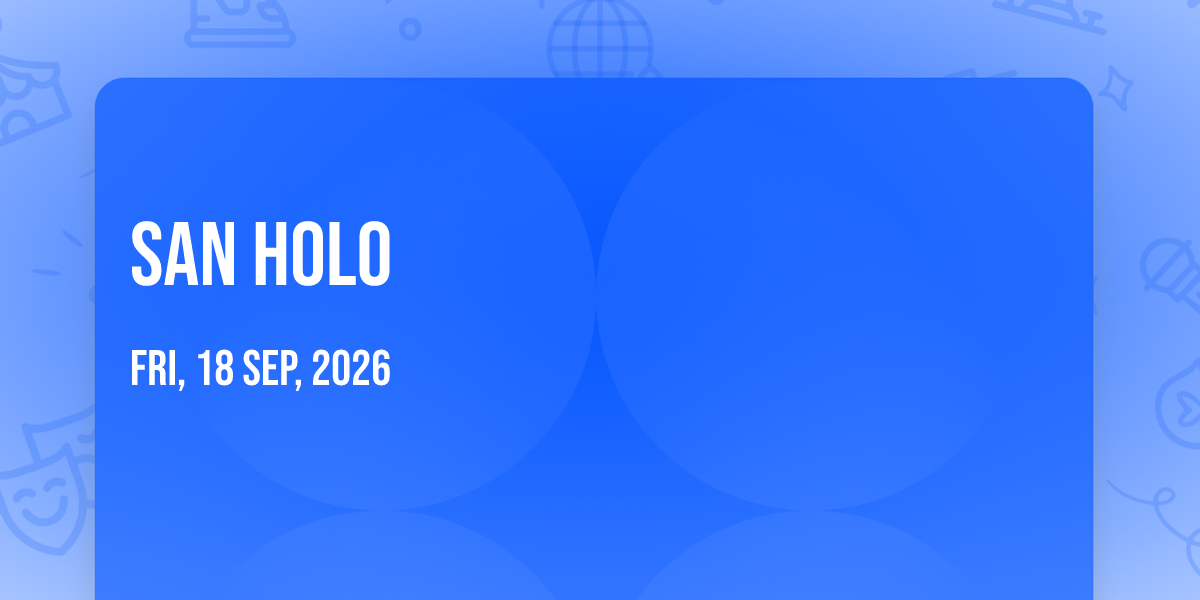 SAN HOLO

FRI, 18 SEP, 2026